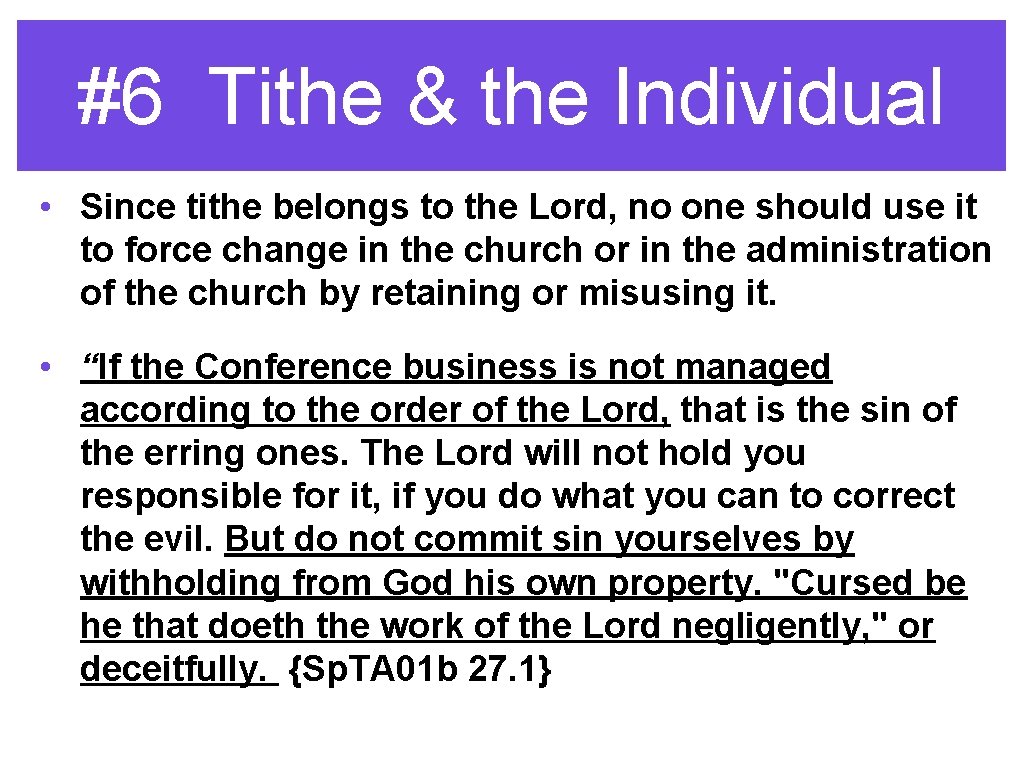 #6 Tithe & the Individual

• Since tithe belongs to the Lord, no one should use it to force change in the church or in the administration of the church by retaining or misusing it.

• “If the Conference business is not managed according to the order of the Lord, that is the sin of the erring ones. The Lord will not hold you responsible for it, if you do what you can to correct the evil. But do not commit sin yourselves by withholding from God his own property. "Cursed be he that doeth the work of the Lord negligently," or deceitfully. {Sp.TA01b 27.1}